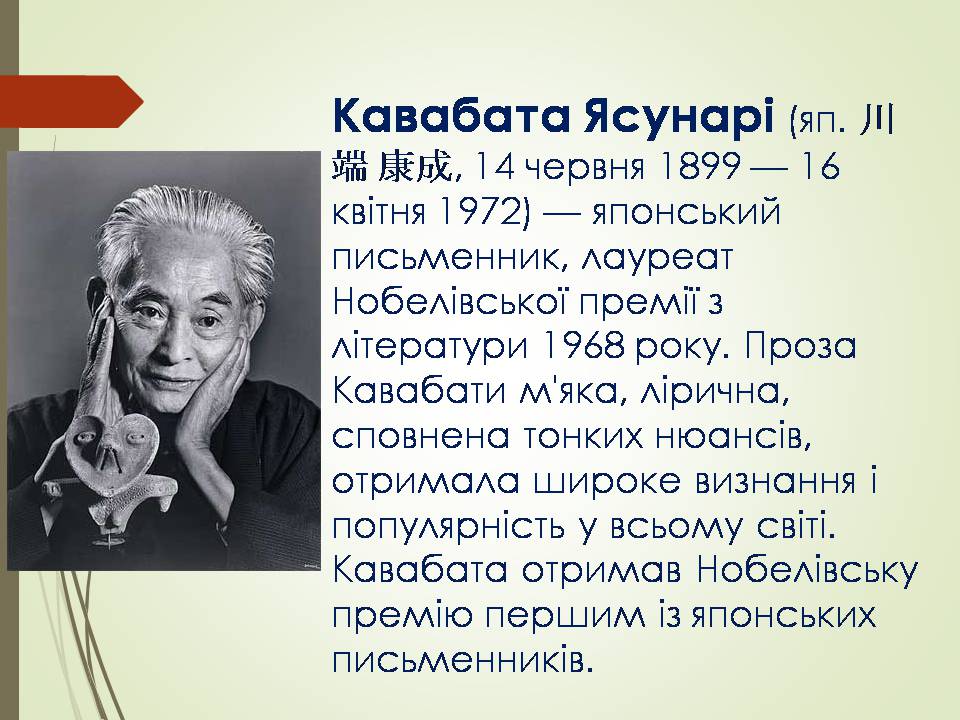 Кавабата Ясунарі (яп. 川端 康成, 14 червня 1899 — 16 квітня 1972) — японський письменник, лауреат Нобелівської премії з літератури 1968 року. Проза Кавабати м'яка, лірична, сповнена тонких нюансів, отримала широке визнання і популярність у всьому світі. Кавабата отримав Нобелівську премію першим із японських письменників.